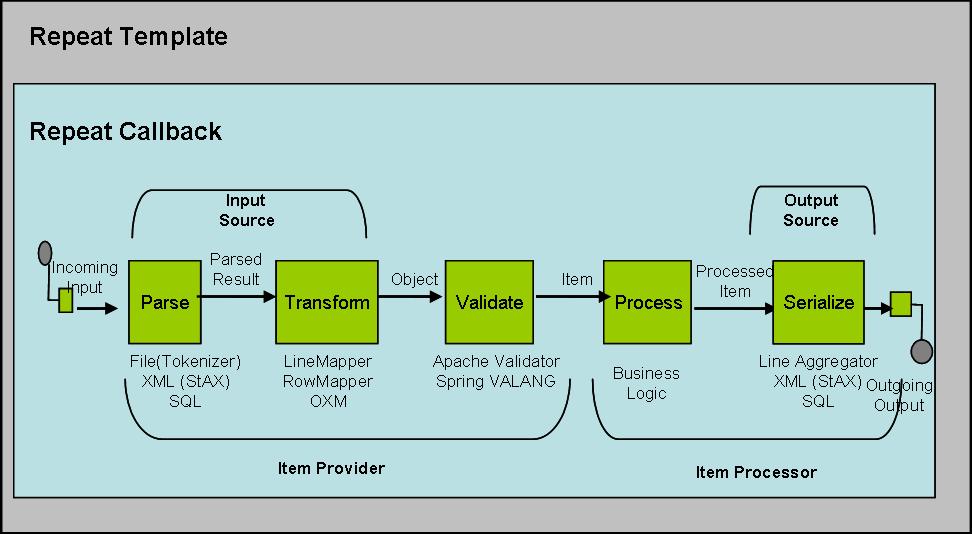 Repeat Template

Repeat Callback

Input Source

Output Source

Incoming Input

Parse

Parsed Result

Transform

Object

Validate

Item

Process

Processed Item

Serialize

File(Tokenizer)
XML (StAX)
SQL

LineMapper
RowMapper
OXM

Apache Validator
Spring VALANG

Business Logic

Line Aggregator
XML (StAX)
SQL

Outgoing Output

Item Provider

Item Processor